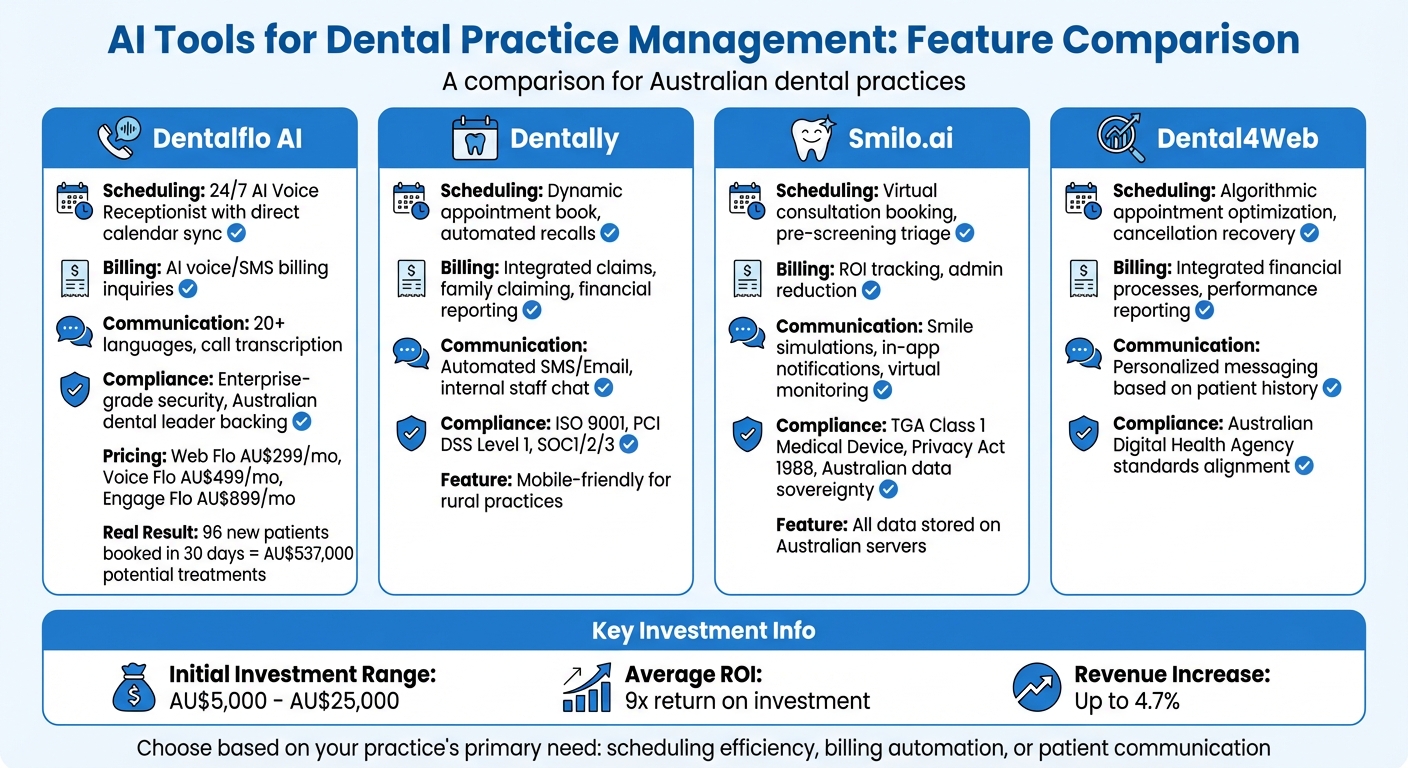 AI Tools for Dental Practice Management: Feature Comparison

A comparison for Australian dental practices

Dentalflo AI

Scheduling: 24/7 AI Voice Receptionist with direct calendar sync

Billing: AI voice/SMS billing inquiries

Communication: 20+ languages, call transcription

Compliance: Enterprise-grade security, Australian dental leader backing

Pricing: Web Flo AU$299/mo, Voice Flo AU$499/mo, Engage Flo AU$899/mo

Real Result: 96 new patients booked in 30 days = AU$537,000 potential treatments

Dentally

Scheduling: Dynamic appointment book, automated recalls

Billing: Integrated claims, family claiming, financial reporting

Communication: Automated SMS/Email, internal staff chat

Compliance: ISO 9001, PCI DSS Level 1, SOC1/2/3

Feature: Mobile-friendly for rural practices

Smilo.ai

Scheduling: Virtual consultation booking, pre-screening triage

Billing: ROI tracking, admin reduction

Communication: Smile simulations, in-app notifications, virtual monitoring

Compliance: TGA Class 1 Medical Device, Privacy Act 1988, Australian data sovereignty

Feature: All data stored on Australian servers

Dental4Web

Scheduling: Algorithmic appointment optimization, cancellation recovery

Billing: Integrated financial processes, performance reporting

Communication: Personalized messaging based on patient history

Compliance: Australian Digital Health Agency standards alignment

Key Investment Info

Initial Investment Range: AU$5,000 - AU$25,000

Average ROI: 9x return on investment

Revenue Increase: Up to 4.7%

Choose based on your practice's primary need: scheduling efficiency, billing automation, or patient communication